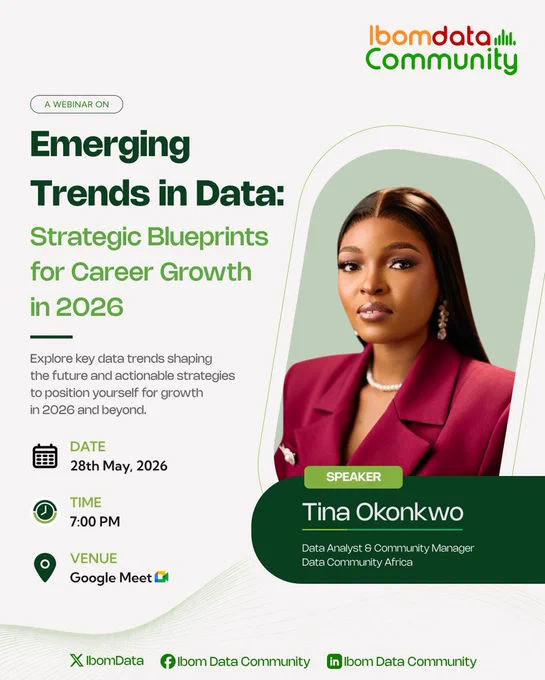 Ibomdata Community

A WEBINAR ON

Emerging Trends in Data: Strategic Blueprints for Career Growth in 2026

Explore key data trends shaping the future and actionable strategies to position yourself for growth in 2026 and beyond.

DATE
28th May, 2026

TIME
7:00 PM

VENUE
Google Meet

SPEAKER
Tina Okonkwo
Data Analyst & Community Manager
Data Community Africa

IbomData
Ibom Data Community
Ibom Data Community